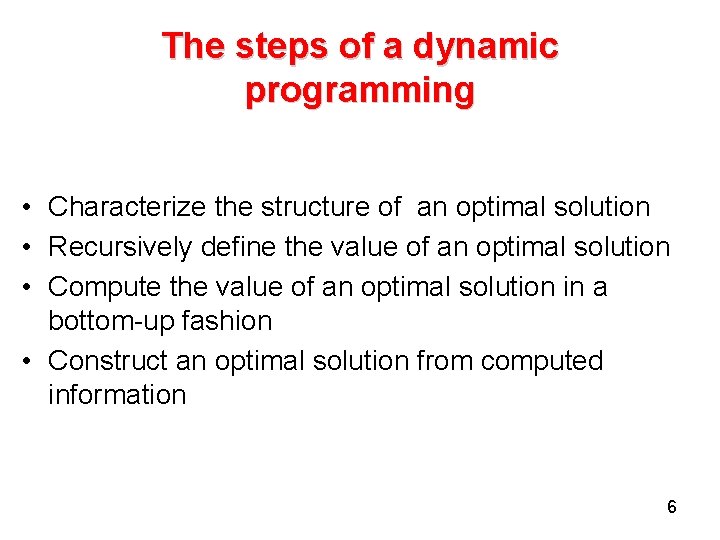 The steps of a dynamic programming

• Characterize the structure of an optimal solution
• Recursively define the value of an optimal solution
• Compute the value of an optimal solution in a bottom-up fashion
• Construct an optimal solution from computed information

6